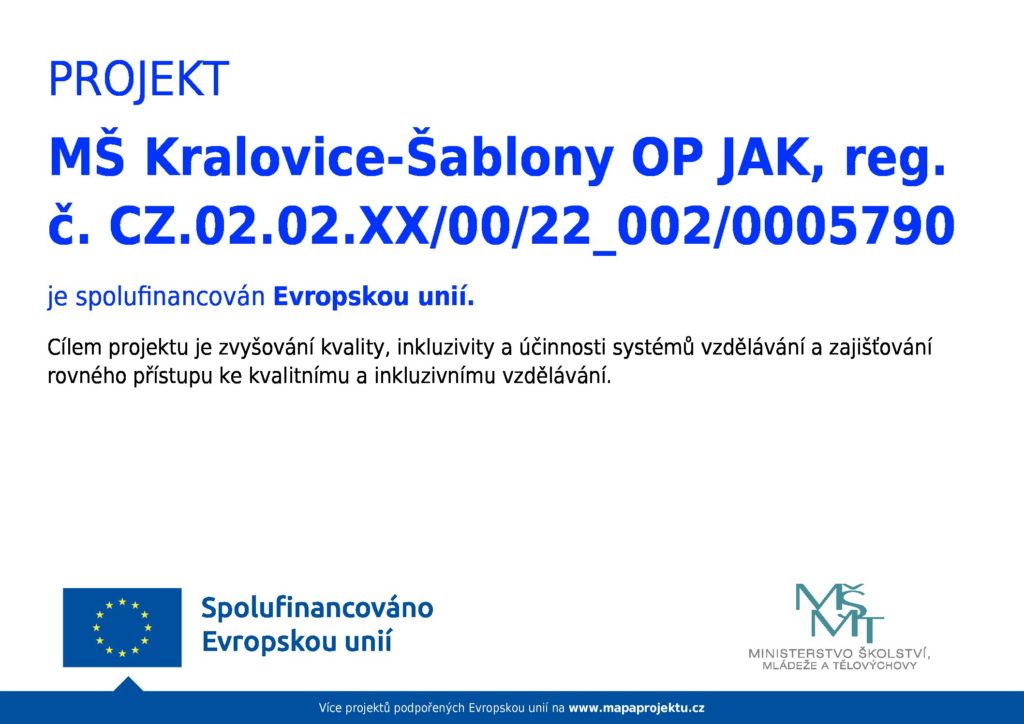 PROJEKT

MŠ Kralovice-Šablony OP JAK, reg. č. CZ.02.02.XX/00/22_002/0005790

je spolufinancován Evropskou unií.

Cílem projektu je zvyšování kvality, inkluzivity a účinnosti systémů vzdělávání a zajišťování rovného přístupu ke kvalitnímu a inkluzivnímu vzdělávání.

Spolufinancováno Evropskou unií

MŠMT
MINISTERSTVO ŠKOLSTVÍ, MLÁDEŽE A TĚLOVÝCHOVY

Více projektů podpořených Evropskou unií na www.mapaprojektu.cz